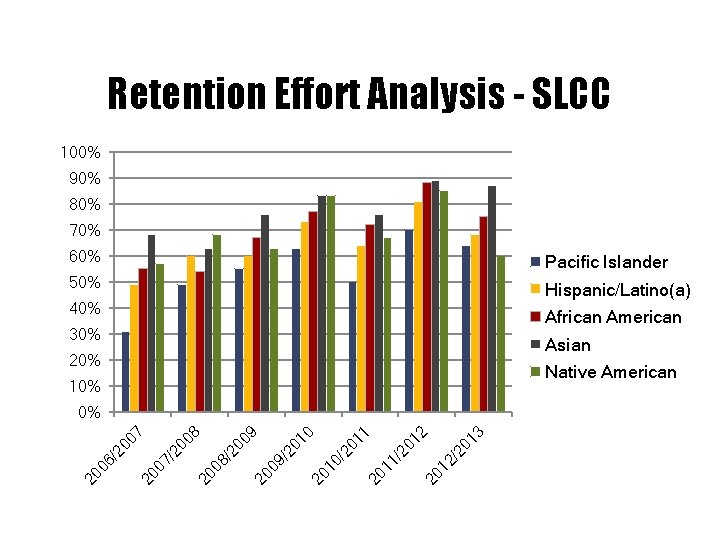 Retention Effort Analysis - SLCC

100%
90%
80%
70%
60%
50%
40%
30%
20%
10%
0%

2006/2007
2007/2008
2008/2009
2009/2010
2010/2011
2011/2012
2012/2013

Pacific Islander
Hispanic/Latino(a)
African American
Asian
Native American